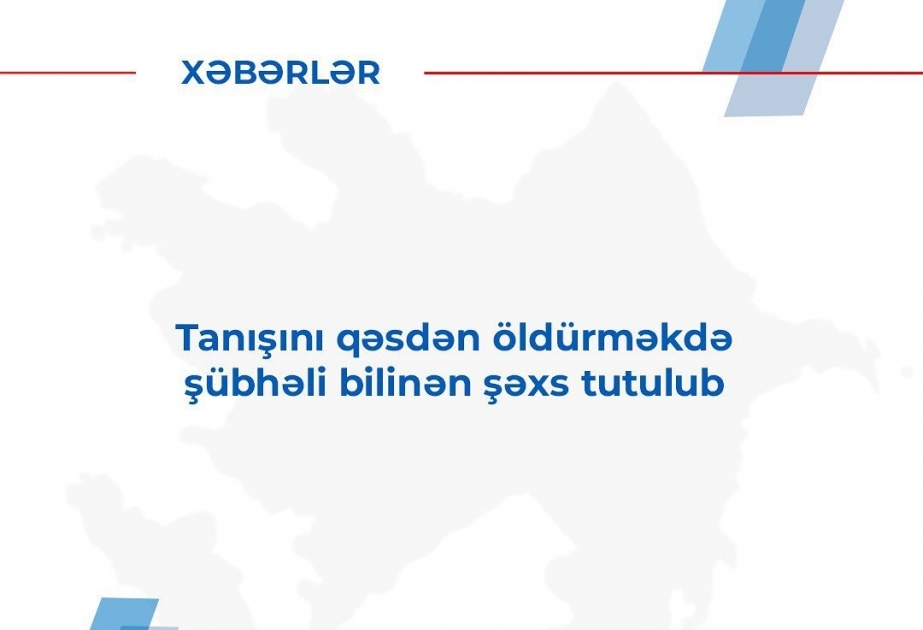 XƏBƏRLƏR

Tanışını qəsdən öldürməkdə şübhəli bilinən şəxs tutulub